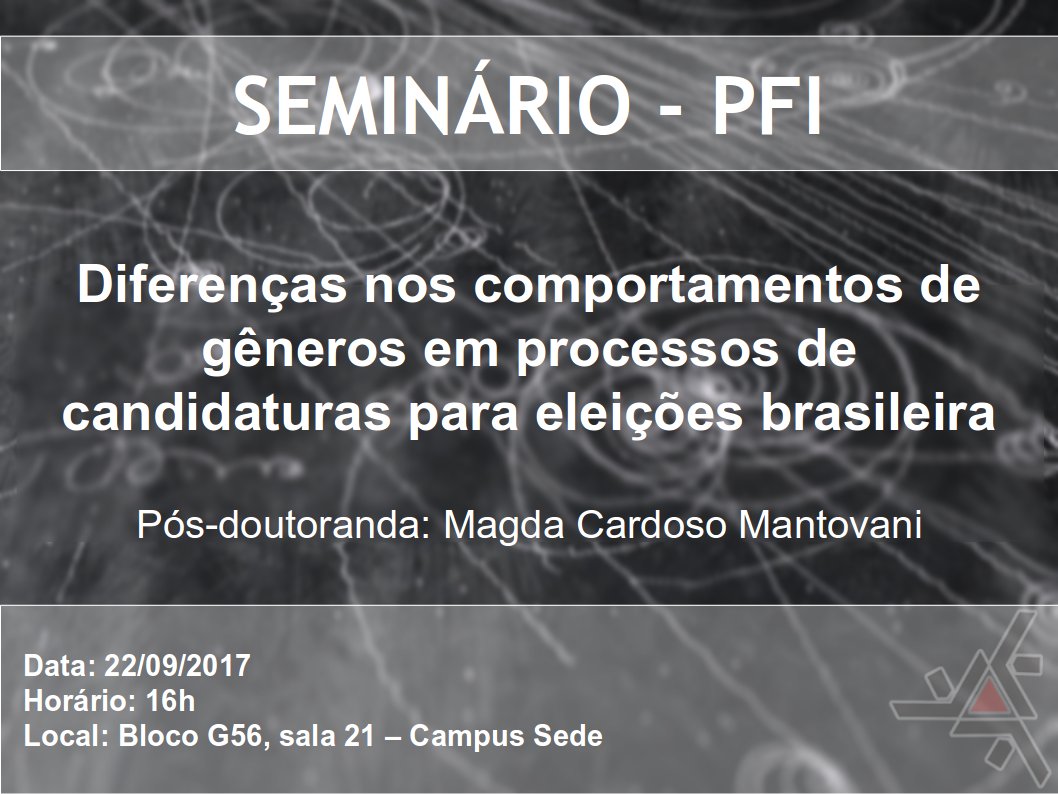 SEMINÁRIO - PFI

Diferenças nos comportamentos de gêneros em processos de candidaturas para eleições brasileira

Pós-doutoranda: Magda Cardoso Mantovani

Data: 22/09/2017
Horário: 16h
Local: Bloco G56, sala 21 – Campus Sede